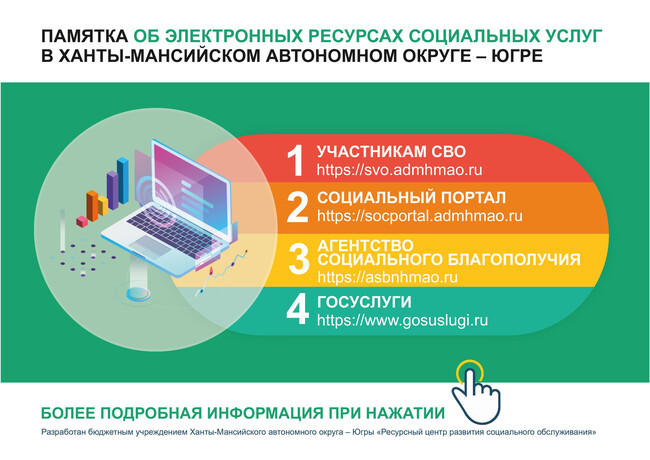 ПАМЯТКА ОБ ЭЛЕКТРОННЫХ РЕСУРСАХ СОЦИАЛЬНЫХ УСЛУГ В ХАНТЫ-МАНСИЙСКОМ АВТОНОМНОМ ОКРУГЕ – ЮГРЕ

1 УЧАСТНИКАМ СВО
https://svo.admhmao.ru

2 СОЦИАЛЬНЫЙ ПОРТАЛ
https://socportal.admhmao.ru

3 АГЕНТСТВО СОЦИАЛЬНОГО БЛАГОПОЛУЧИЯ
https://asbnhmao.ru

4 ГОСУСЛУГИ
https://www.gosuslugi.ru

БОЛЕЕ ПОДРОБНАЯ ИНФОРМАЦИЯ ПРИ НАЖАТИИ

Разработан бюджетным учреждением Ханты-Мансийского автономного округа – Югры «Ресурсный центр развития социального обслуживания»